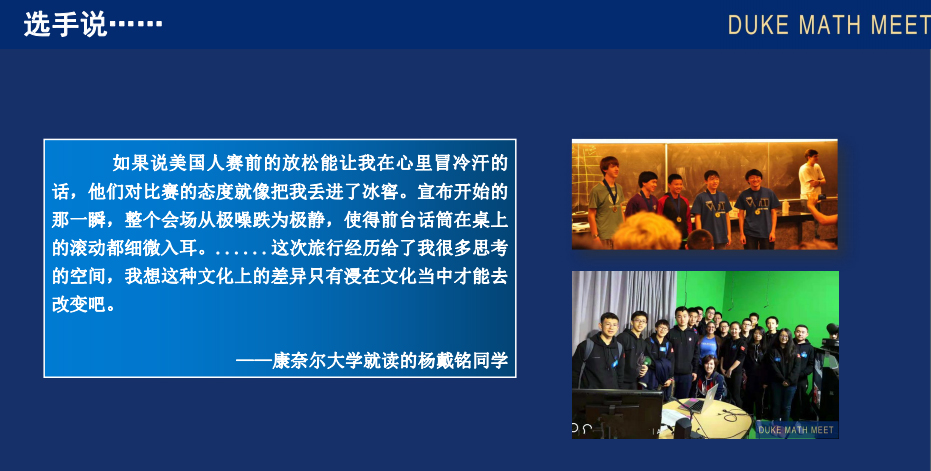 选手说……

DUKE MATH MEET

如果说美国人赛前的放松能让我在心里冒冷汗的话，他们对比赛的态度就像把我丢进了冰窖。宣布开始的那一瞬，整个会场从极噪跌为极静，使得前台话筒在桌上的滚动都细微入耳。......这次旅行经历给了我很多思考的空间，我想这种文化上的差异只有浸在文化当中才能去改变吧。

——康奈尔大学就读的杨戴铭同学

DUKE MATH MEET